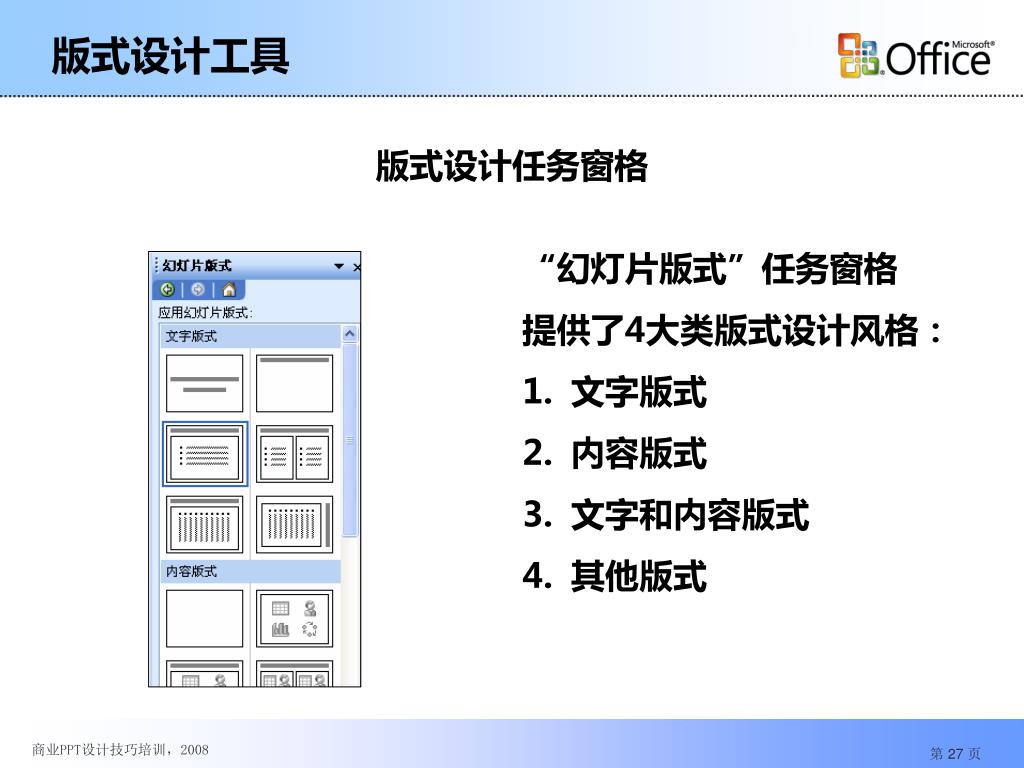 版式设计工具

Microsoft® Office

版式设计任务窗格

幻灯片版式

应用幻灯片版式:

文字版式

内容版式

“幻灯片版式”任务窗格

提供了4大类版式设计风格：

1. 文字版式

2. 内容版式

3. 文字和内容版式

4. 其他版式

商业PPT设计技巧培训，2008

第 27 页